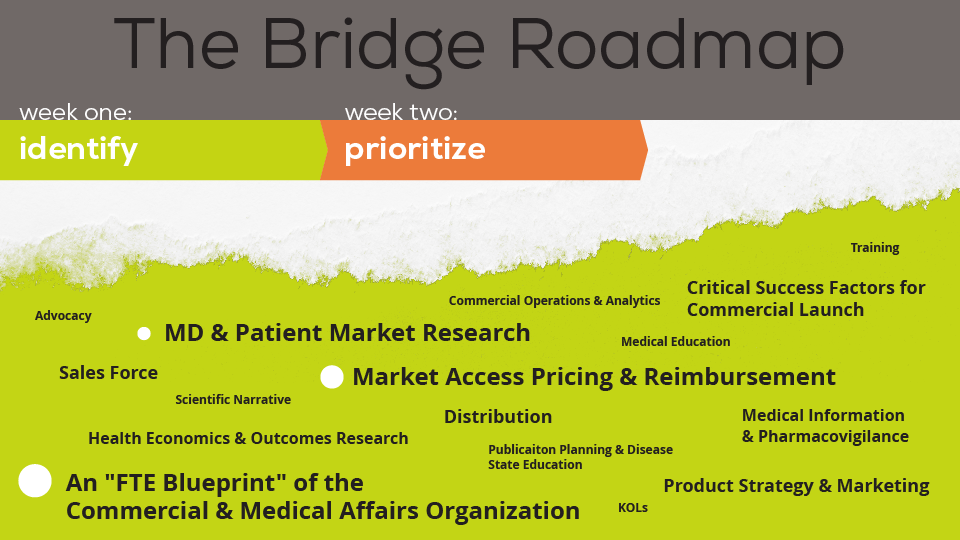 The Bridge Roadmap

week one:
identify

week two:
prioritize

Training

Critical Success Factors for Commercial Launch

Commercial Operations & Analytics

Advocacy

MD & Patient Market Research

Medical Education

Sales Force

Market Access Pricing & Reimbursement

Scientific Narrative

Distribution

Medical Information & Pharmacovigilance

Health Economics & Outcomes Research

Publicaiton Planning & Disease State Education

An "FTE Blueprint" of the Commercial & Medical Affairs Organization

Product Strategy & Marketing

KOLs